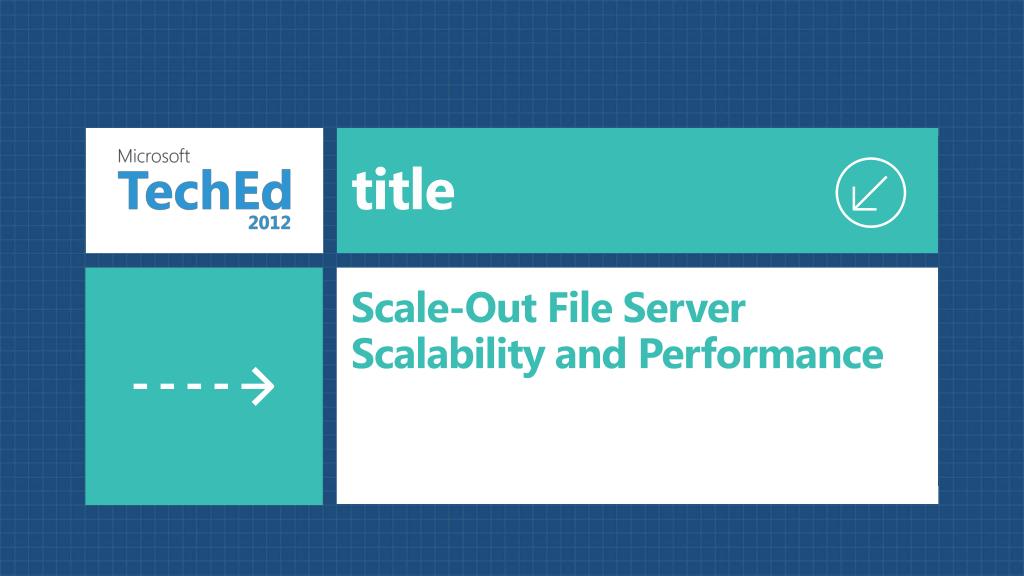 Microsoft
TechEd
2012

title

Scale-Out File Server Scalability and Performance